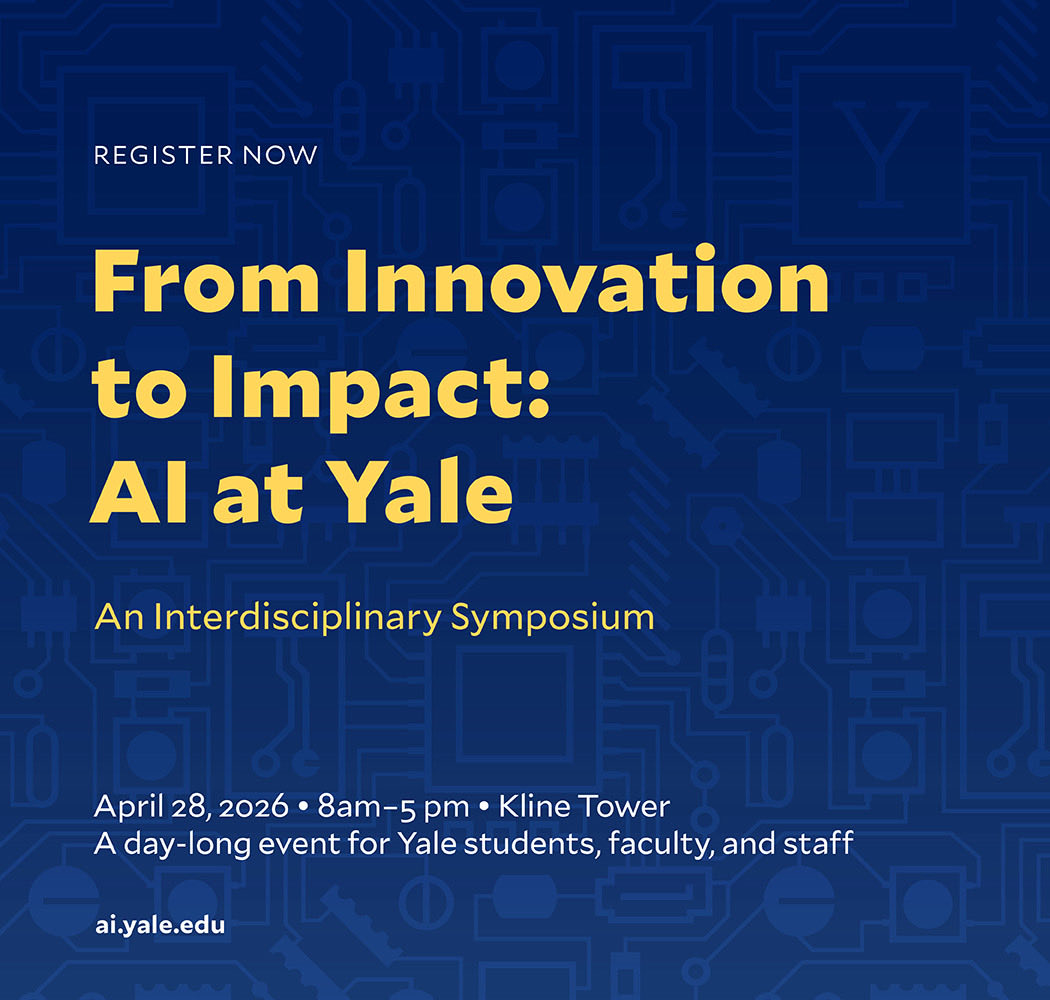 REGISTER NOW

From Innovation to Impact: AI at Yale

An Interdisciplinary Symposium

April 28, 2026 • 8am–5 pm • Kline Tower
A day-long event for Yale students, faculty, and staff

ai.yale.edu